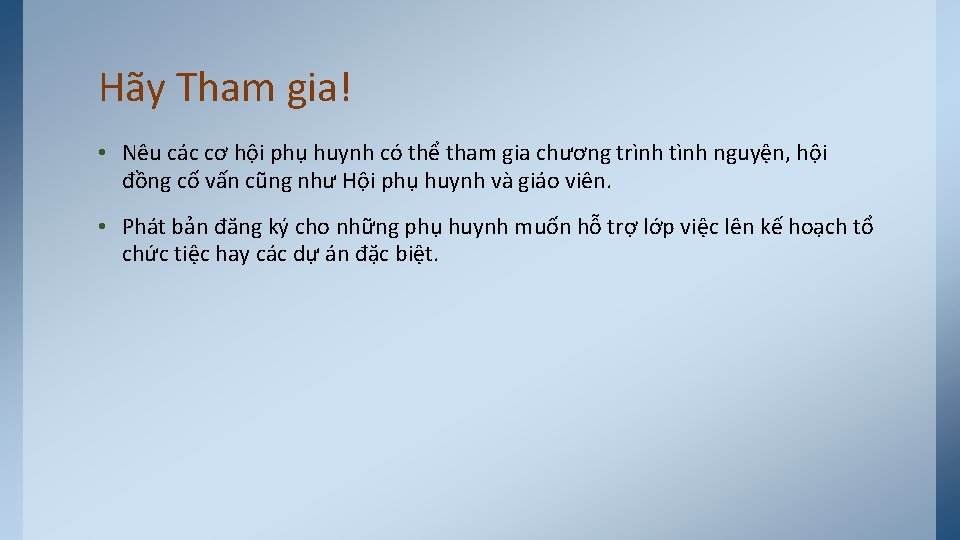 Hãy Tham gia!

• Nêu các cơ hội phụ huynh có thể tham gia chương trình tình nguyện, hội đồng cố vấn cũng như Hội phụ huynh và giáo viên.

• Phát bản đăng ký cho những phụ huynh muốn hỗ trợ lớp việc lên kế hoạch tổ chức tiệc hay các dự án đặc biệt.